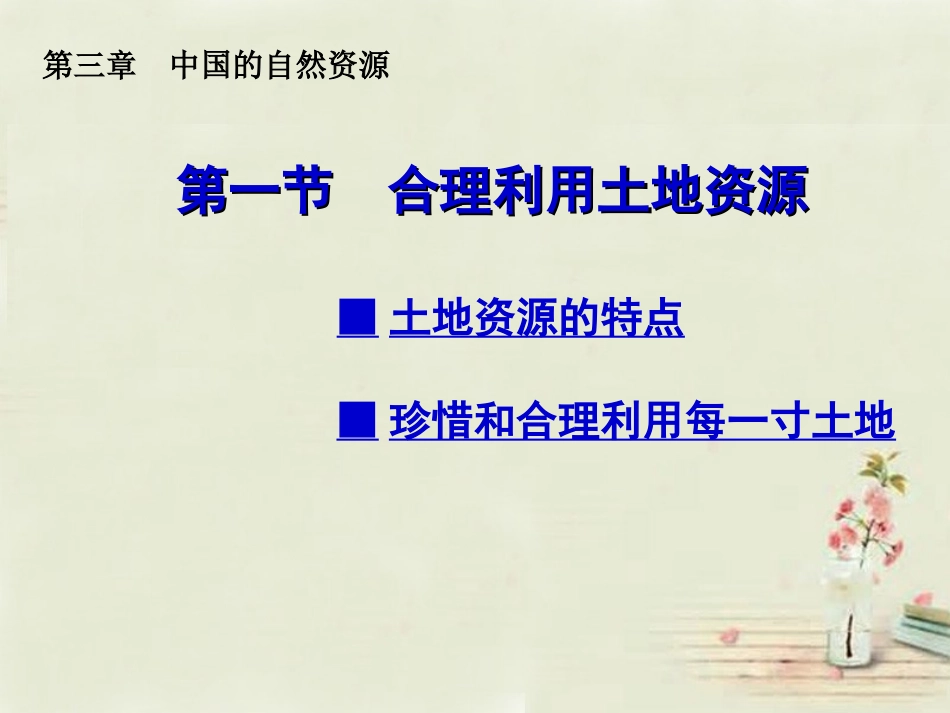 第三章　中国的自然资源

第一节　合理利用土地资源

■ 土地资源的特点

■ 珍惜和合理利用每一寸土地